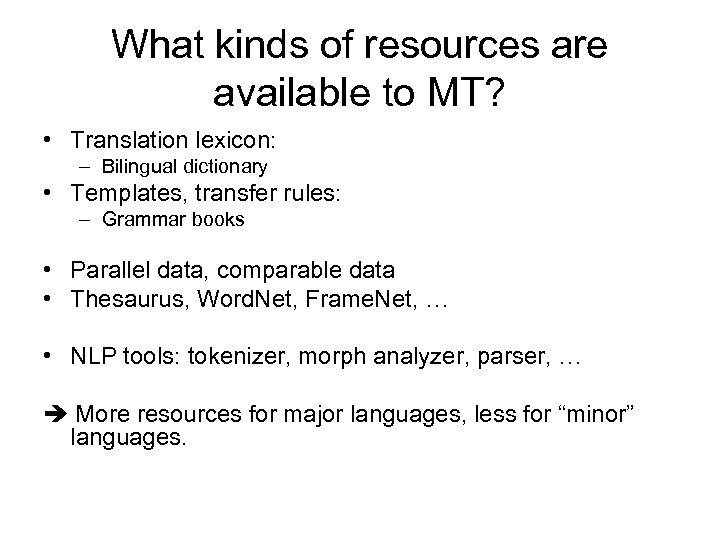 What kinds of resources are available to MT?

• Translation lexicon:
– Bilingual dictionary
• Templates, transfer rules:
– Grammar books

• Parallel data, comparable data
• Thesaurus, WordNet, FrameNet, …

• NLP tools: tokenizer, morph analyzer, parser, …

➔ More resources for major languages, less for “minor” languages.